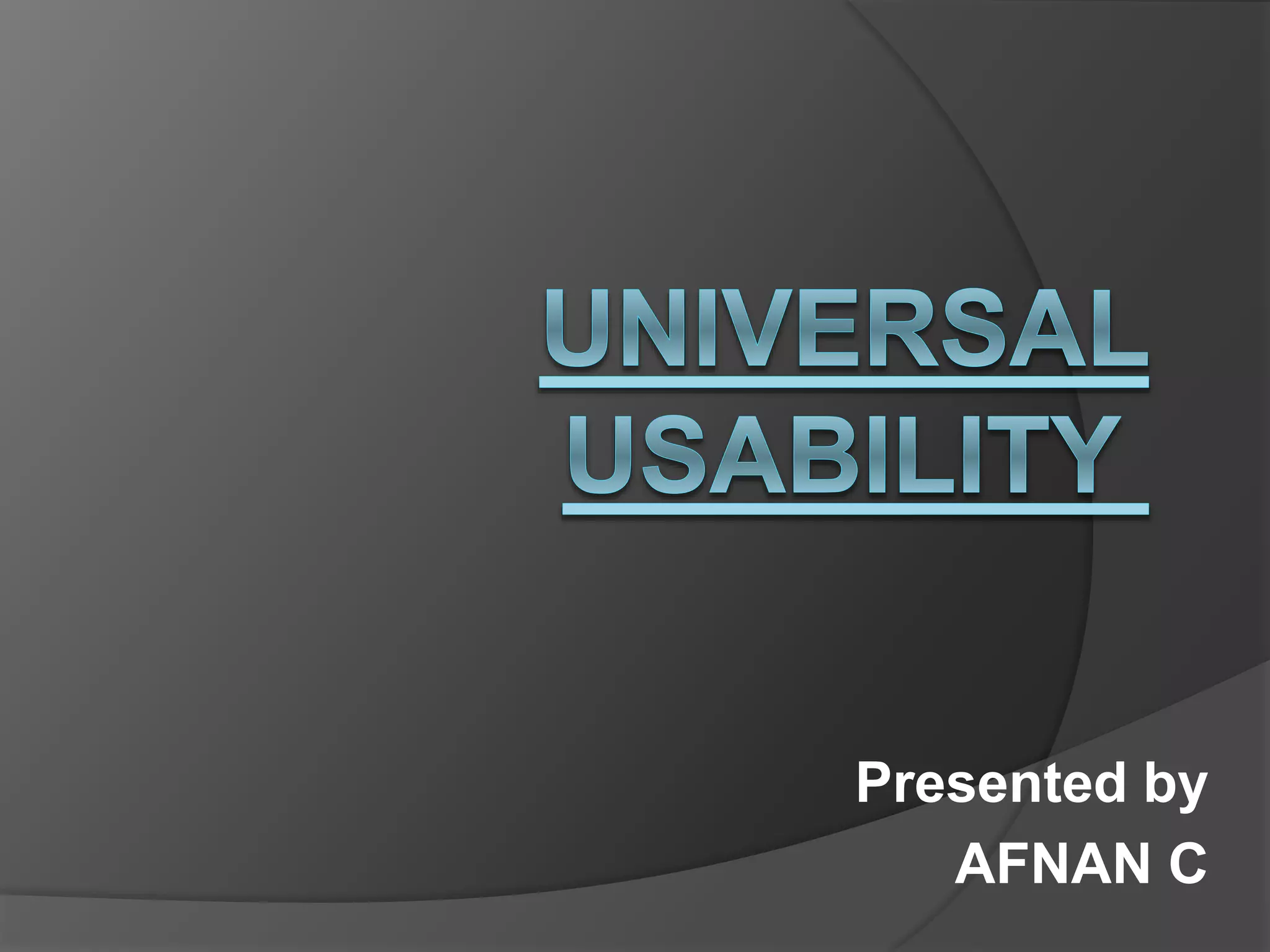 UNIVERSAL USABILITY

Presented by
AFNAN C